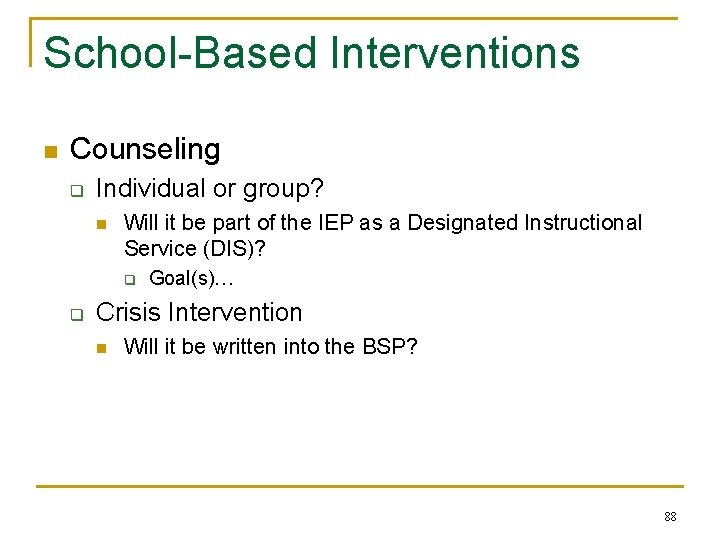 School-Based Interventions

Counseling

Individual or group?

Will it be part of the IEP as a Designated Instructional Service (DIS)?

Goal(s)…

Crisis Intervention

Will it be written into the BSP?

88